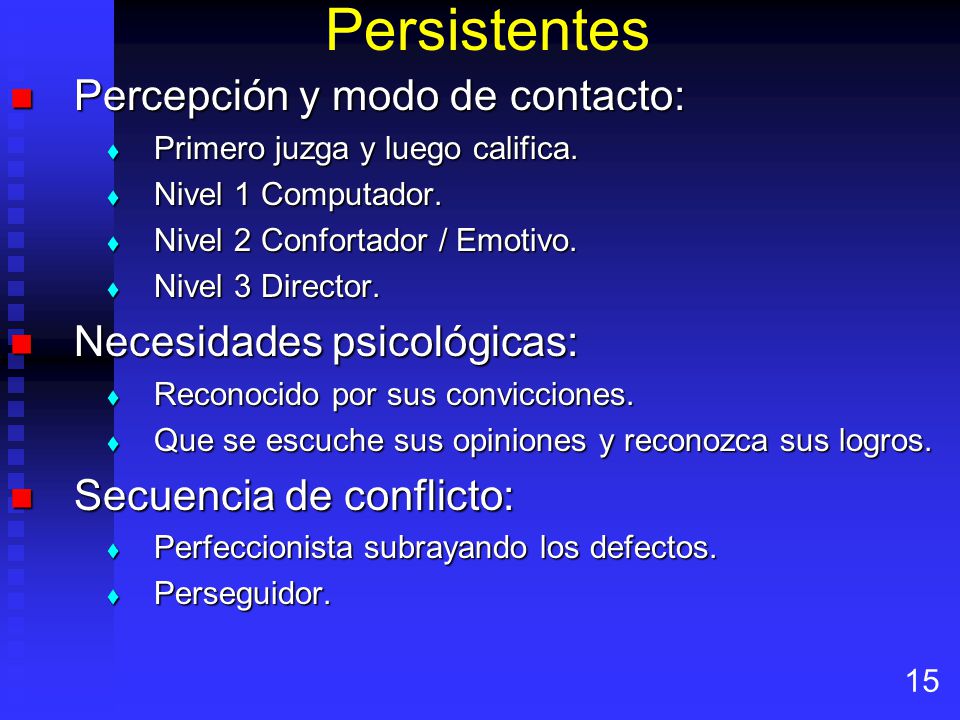 Persistentes

Percepción y modo de contacto:

Primero juzga y luego califica.

Nivel 1 Computador.

Nivel 2 Confortador / Emotivo.

Nivel 3 Director.

Necesidades psicológicas:

Reconocido por sus convicciones.

Que se escuche sus opiniones y reconozca sus logros.

Secuencia de conflicto:

Perfeccionista subrayando los defectos.

Perseguidor.

15